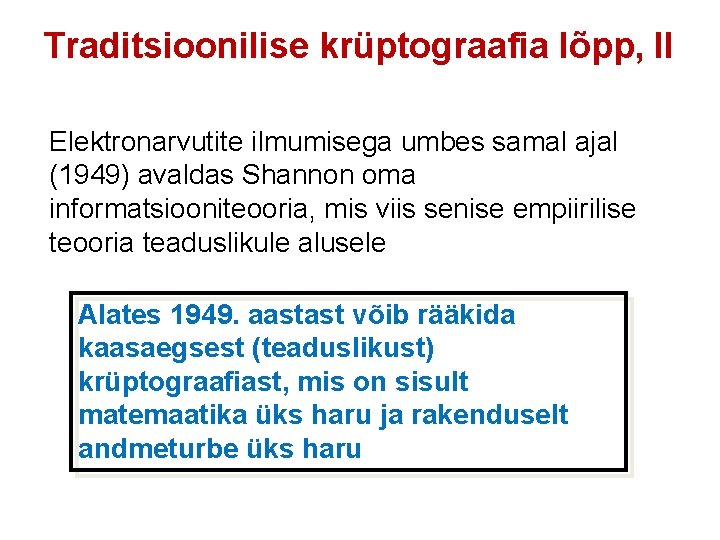 Traditsioonilise krüptograafia lõpp, II

Elektronarvutite ilmumisega umbes samal ajal (1949) avaldas Shannon oma informatsiooniteooria, mis viis senise empiirilise teooria teaduslikule alusele

Alates 1949. aastast võib rääkida kaasaegsest (teaduslikust) krüptograafiast, mis on sisult matemaatika üks haru ja rakenduselt andmeturbe üks haru